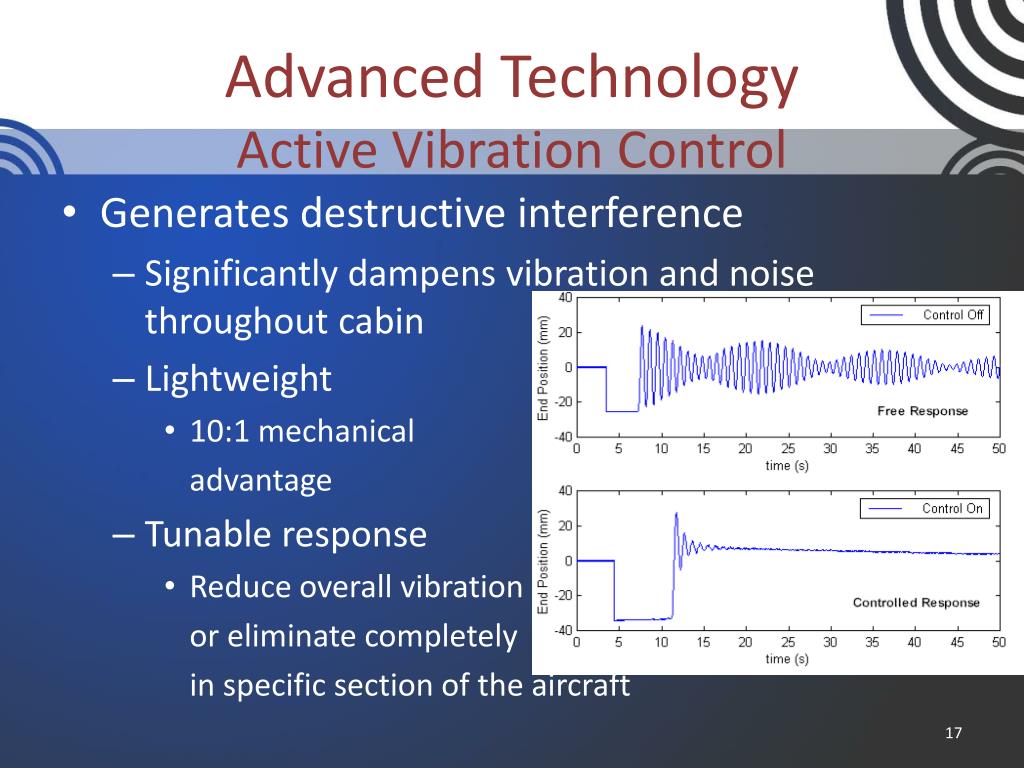 Advanced Technology
Active Vibration Control

• Generates destructive interference
– Significantly dampens vibration and noise throughout cabin
– Lightweight
• 10:1 mechanical advantage
– Tunable response
• Reduce overall vibration or eliminate completely in specific section of the aircraft

40
20
0
-20
-40
End Position (mm)
Control Off
Free Response
0 5 10 15 20 25 30 35 40 45 50
time (s)

40
20
0
-20
-40
End Position (mm)
Control On
Controlled Response
0 5 10 15 20 25 30 35 40 45 50
time (s)

17